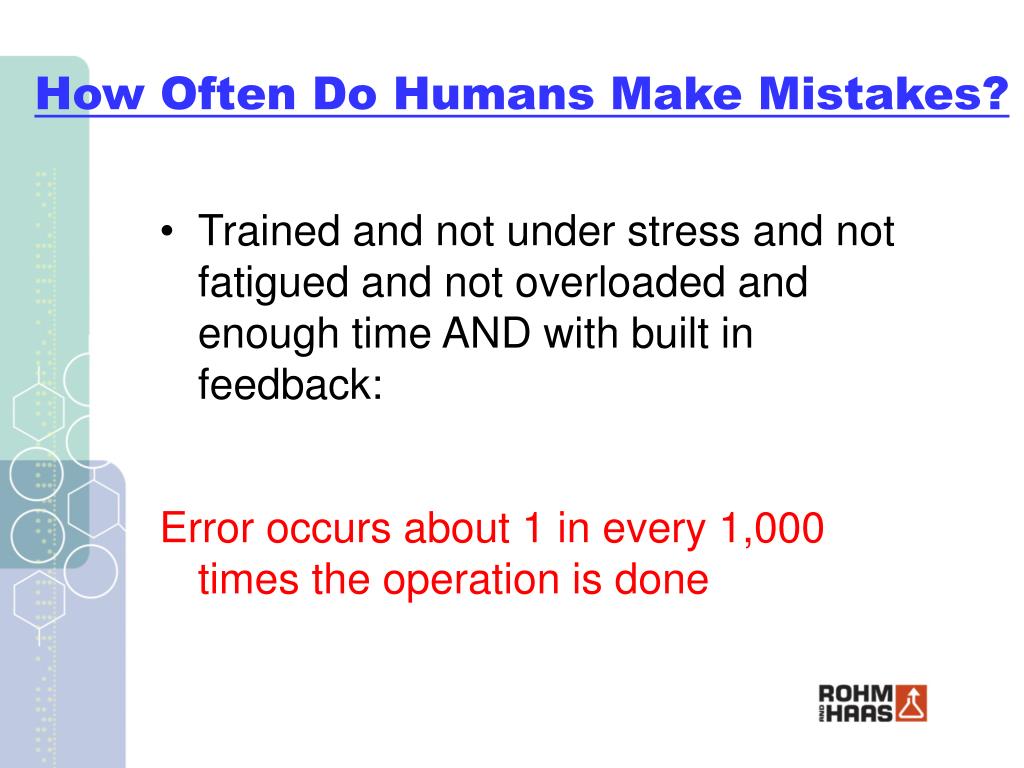 How Often Do Humans Make Mistakes?

• Trained and not under stress and not fatigued and not overloaded and enough time AND with built in feedback:

Error occurs about 1 in every 1,000 times the operation is done

ROHM AND HAAS